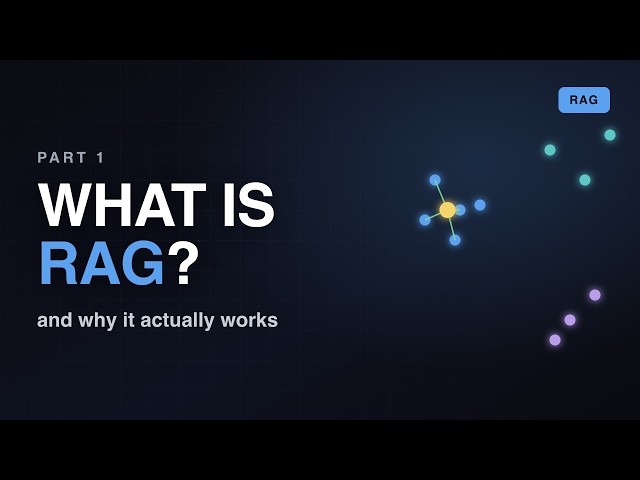 RAG

PART 1

WHAT IS RAG?

and why it actually works